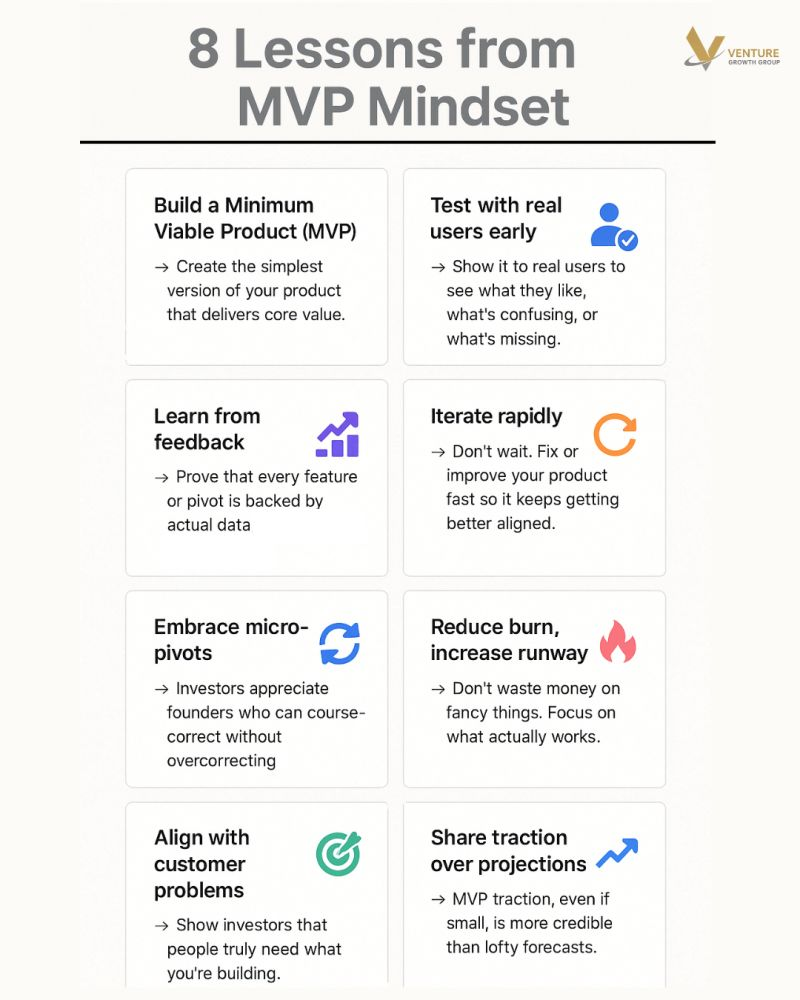 8 Lessons from MVP Mindset

VENTURE
GROWTH GROUP

Build a Minimum Viable Product (MVP)

→ Create the simplest version of your product that delivers core value.

Test with real users early

→ Show it to real users to see what they like, what's confusing, or what's missing.

Learn from feedback

→ Prove that every feature or pivot is backed by actual data

Iterate rapidly

→ Don't wait. Fix or improve your product fast so it keeps getting better aligned.

Embrace micro-pivots

→ Investors appreciate founders who can course-correct without overcorrecting

Reduce burn, increase runway

→ Don't waste money on fancy things. Focus on what actually works.

Align with customer problems

→ Show investors that people truly need what you're building.

Share traction over projections

→ MVP traction, even if small, is more credible than lofty forecasts.